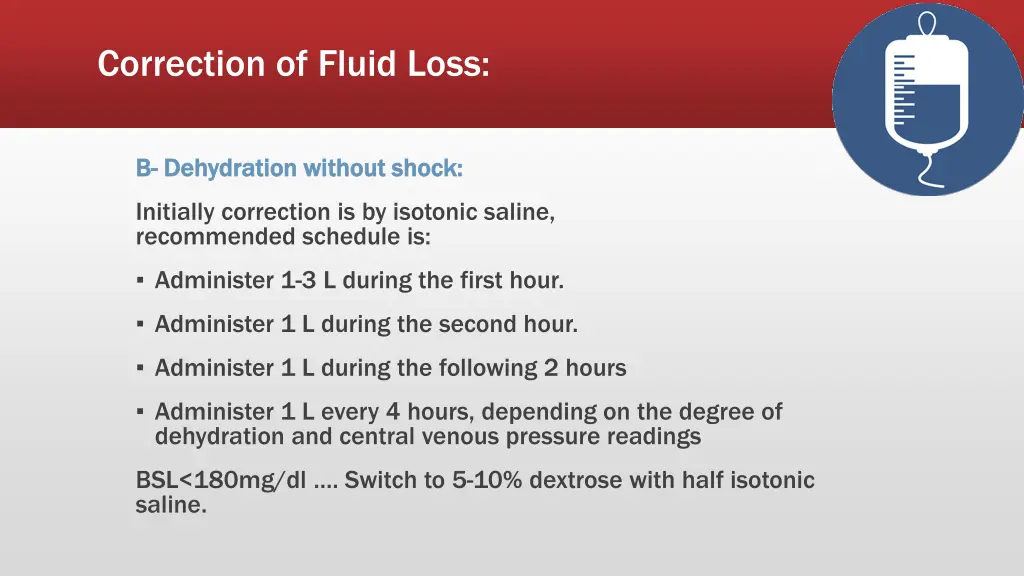 Correction of Fluid Loss:

B- Dehydration without shock:

Initially correction is by isotonic saline, recommended schedule is:

▪ Administer 1-3 L during the first hour.

▪ Administer 1 L during the second hour.

▪ Administer 1 L during the following 2 hours

▪ Administer 1 L every 4 hours, depending on the degree of dehydration and central venous pressure readings

BSL<180mg/dl …. Switch to 5-10% dextrose with half isotonic saline.